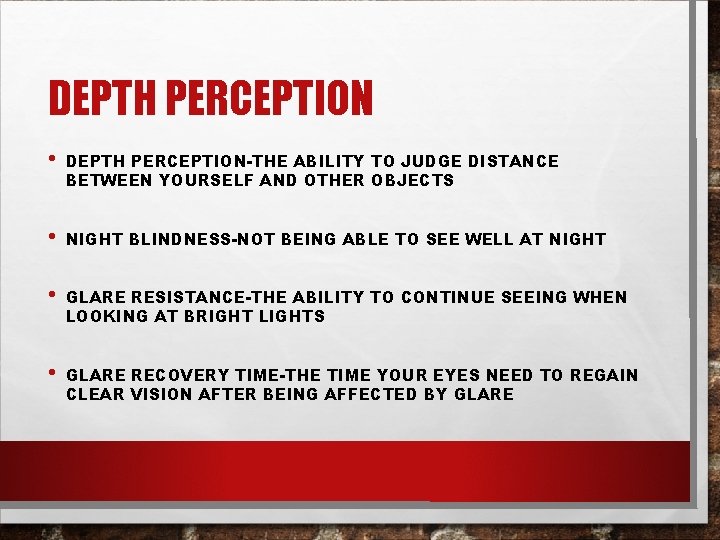 DEPTH PERCEPTION

• DEPTH PERCEPTION-THE ABILITY TO JUDGE DISTANCE BETWEEN YOURSELF AND OTHER OBJECTS

• NIGHT BLINDNESS-NOT BEING ABLE TO SEE WELL AT NIGHT

• GLARE RESISTANCE-THE ABILITY TO CONTINUE SEEING WHEN LOOKING AT BRIGHT LIGHTS

• GLARE RECOVERY TIME-THE TIME YOUR EYES NEED TO REGAIN CLEAR VISION AFTER BEING AFFECTED BY GLARE